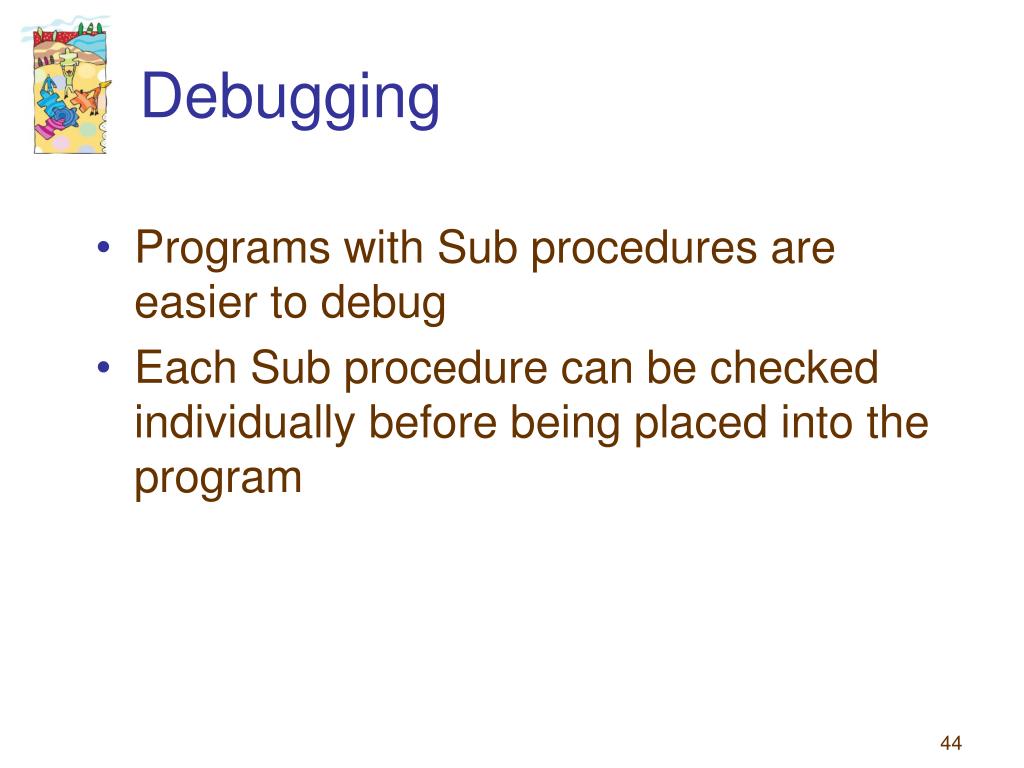 Debugging

• Programs with Sub procedures are easier to debug
• Each Sub procedure can be checked individually before being placed into the program

44